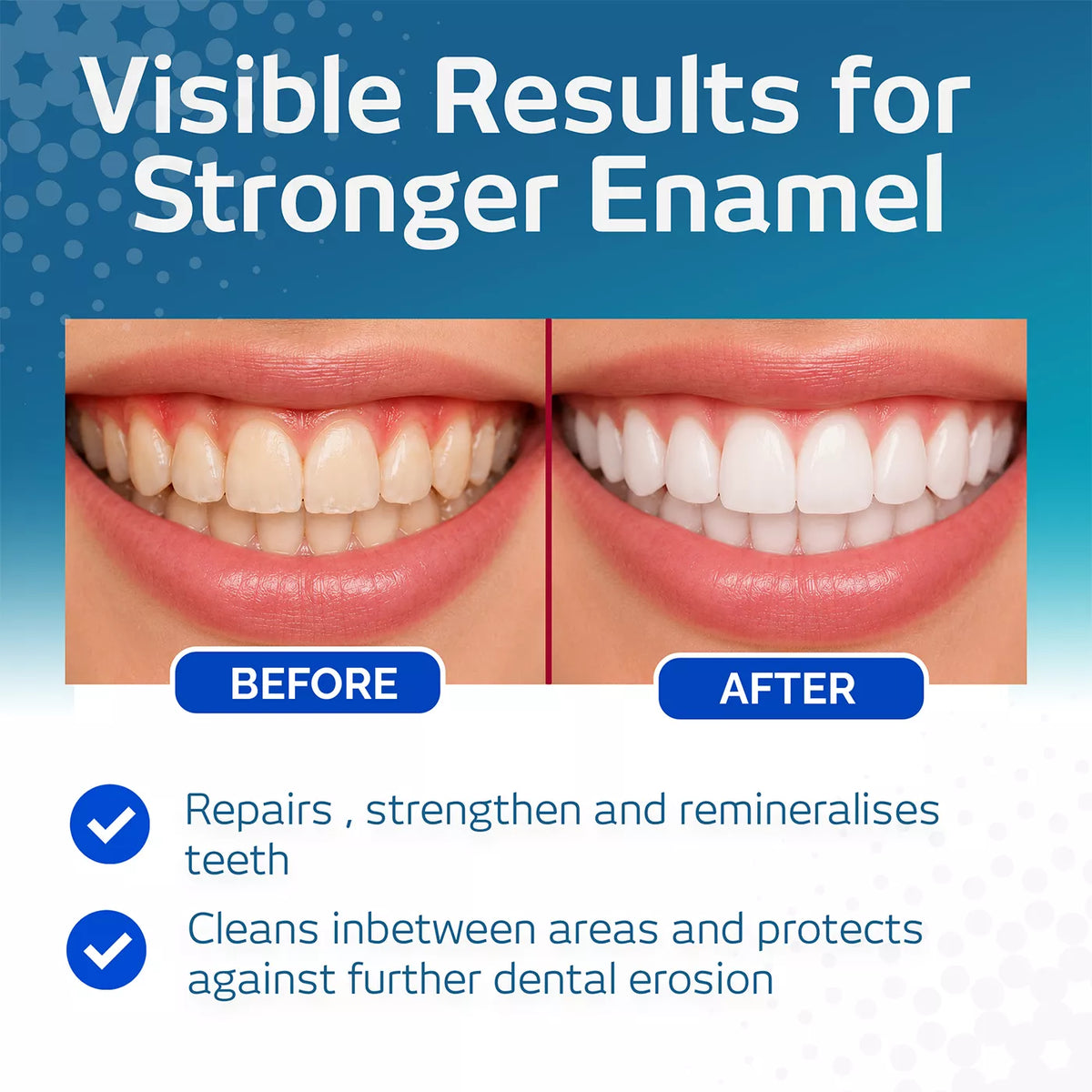 Visible Results for Stronger Enamel

BEFORE

AFTER

Repairs , strengthen and remineralises teeth

Cleans inbetween areas and protects against further dental erosion